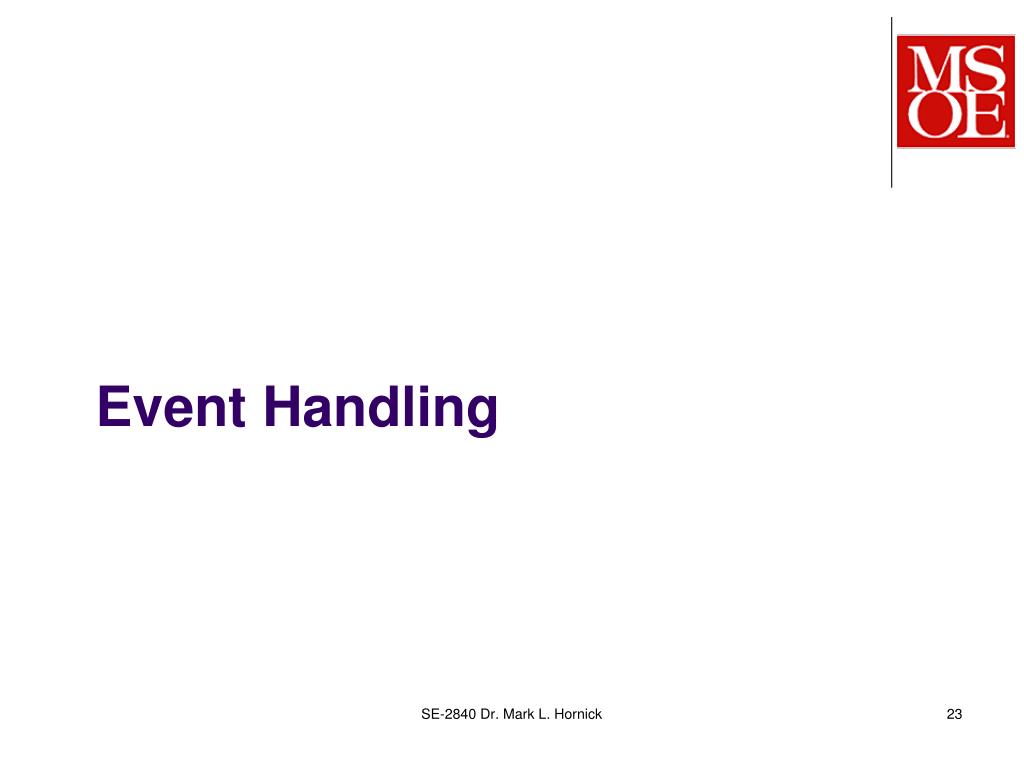 MS
OE

Event Handling

SE-2840 Dr. Mark L. Hornick

23